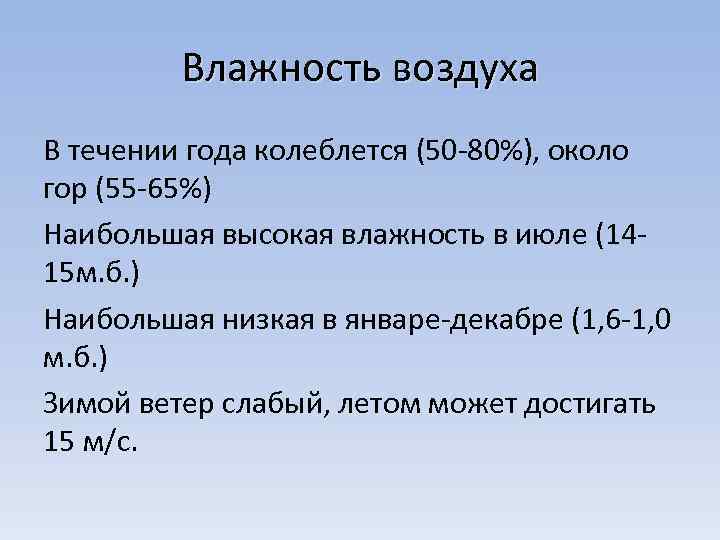 Влажность воздуха

В течении года колеблется (50-80%), около гор (55-65%)

Наибольшая высокая влажность в июле (14-15м.б.)

Наибольшая низкая в январе-декабре (1,6-1,0 м.б.)

Зимой ветер слабый, летом может достигать 15 м/с.